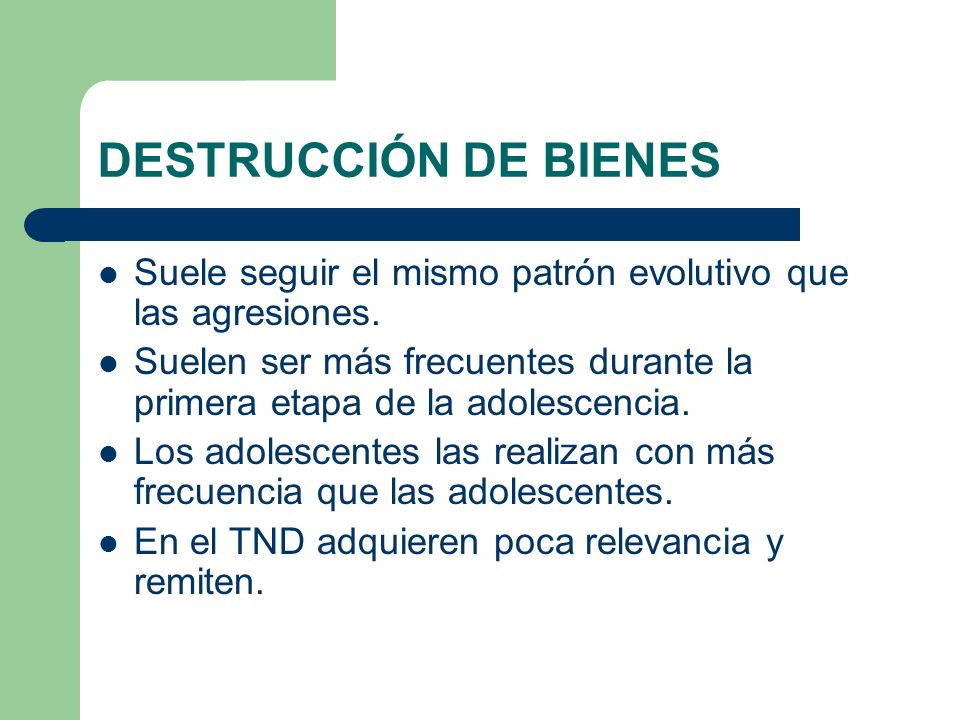 DESTRUCCIÓN DE BIENES

- Suele seguir el mismo patrón evolutivo que las agresiones.
- Suelen ser más frecuentes durante la primera etapa de la adolescencia.
- Los adolescentes las realizan con más frecuencia que las adolescentes.
- En el TND adquieren poca relevancia y remiten.